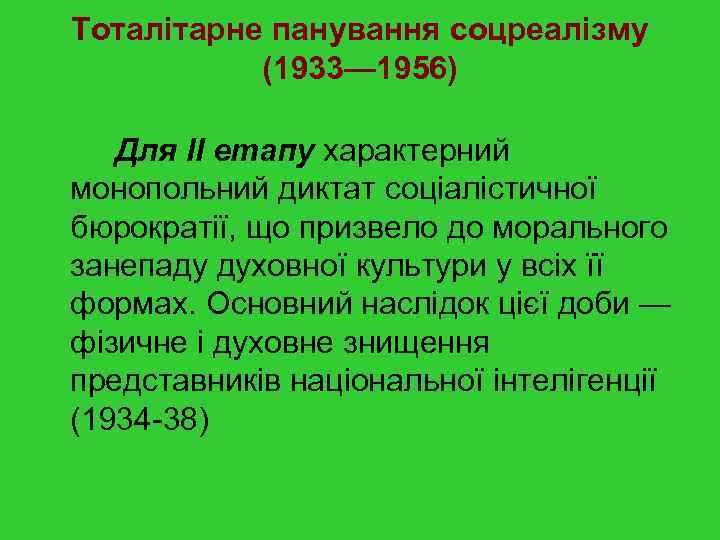 Тоталітарне панування соцреалізму (1933—1956)

Для II етапу характерний монопольний диктат соціалістичної бюрократії, що призвело до морального занепаду духовної культури у всіх її формах. Основний наслідок цієї доби — фізичне і духовне знищення представників національної інтелігенції (1934-38)